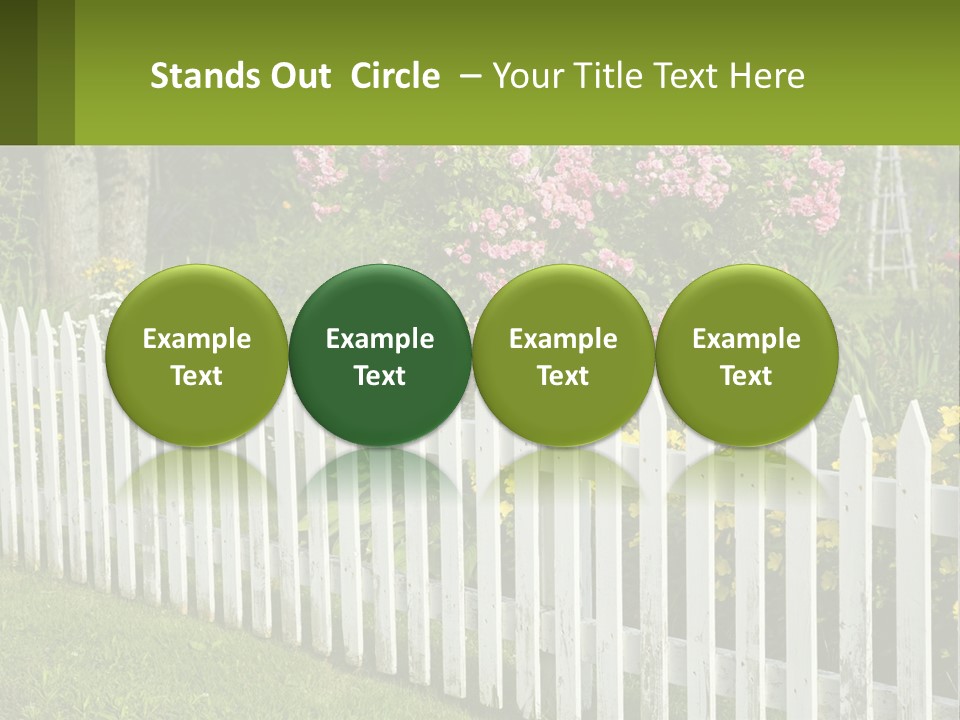 Stands Out Circle – Your Title Text Here

Example Text

Example Text

Example Text

Example Text